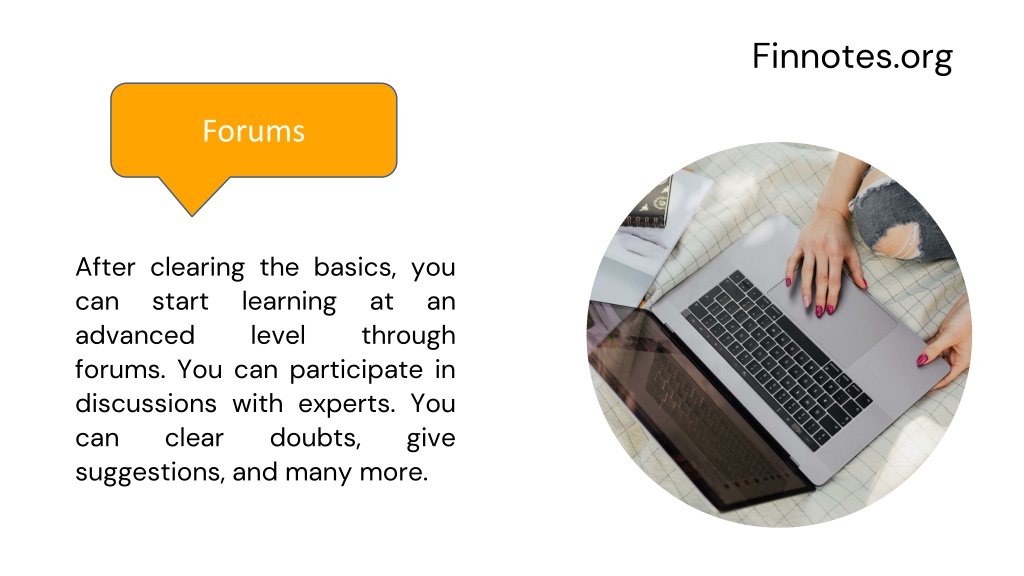 Finnotes.org

Forums

After clearing the basics, you can start learning at an advanced level through forums. You can participate in discussions with experts. You can clear doubts, give suggestions, and many more.